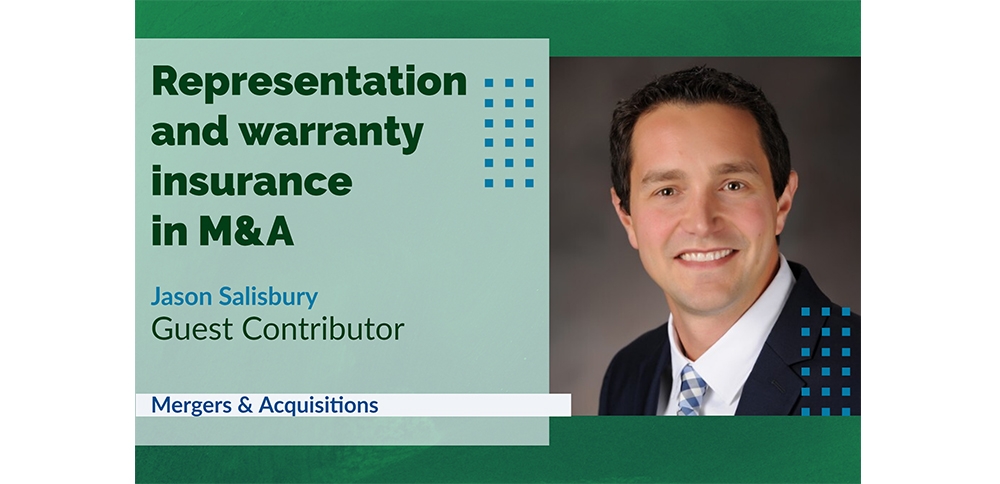 Representation and warranty insurance in M&A

Jason Salisbury
Guest Contributor

Mergers & Acquisitions